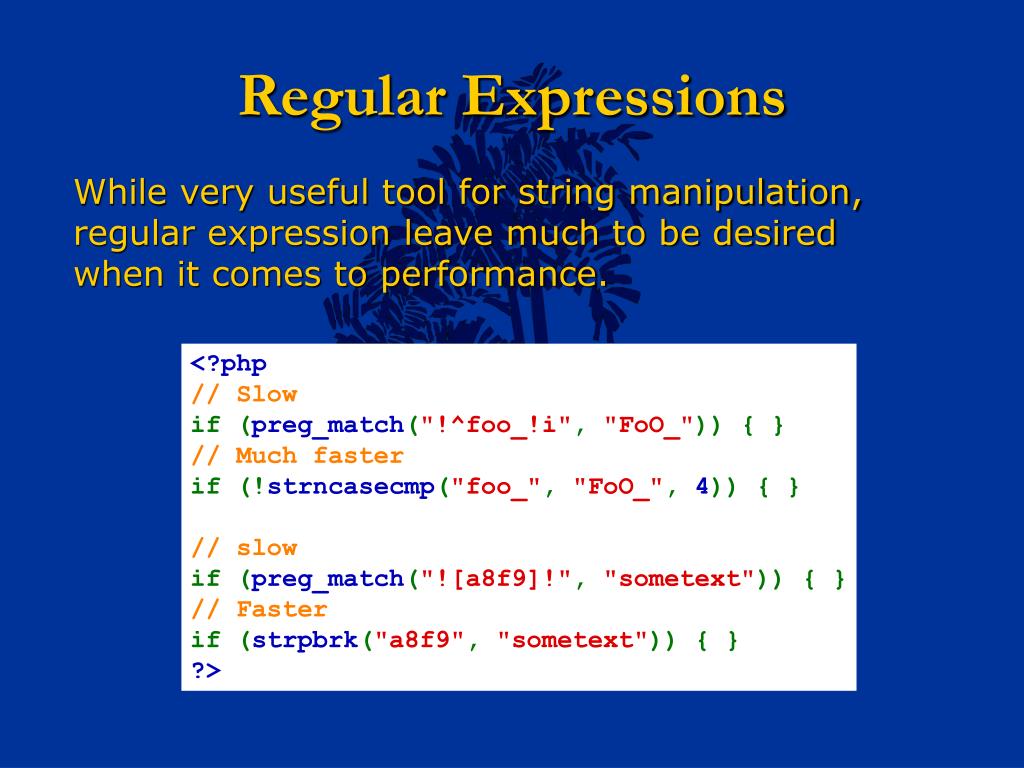 Regular Expressions

While very useful tool for string manipulation, regular expression leave much to be desired when it comes to performance.

<?php
// Slow
if (preg_match("!^foo_!i", "FoO_")) { }
// Much faster
if (!strncasecmp("foo_", "FoO_", 4)) { }

// slow
if (preg_match("![a8f9]!", "sometext")) { }
// Faster
if (strpbrk("a8f9", "sometext")) { }
?>